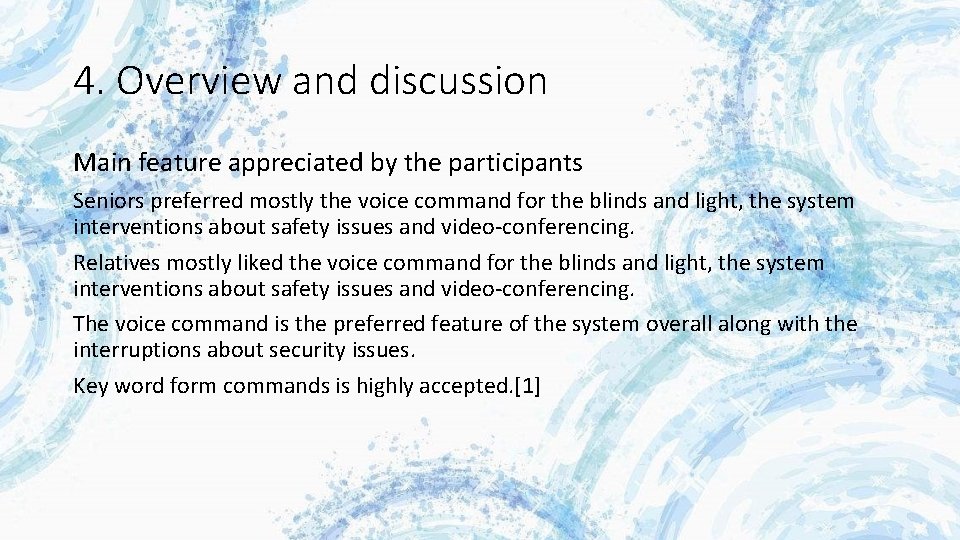 4. Overview and discussion

Main feature appreciated by the participants

Seniors preferred mostly the voice command for the blinds and light, the system interventions about safety issues and video-conferencing.

Relatives mostly liked the voice command for the blinds and light, the system interventions about safety issues and video-conferencing.

The voice command is the preferred feature of the system overall along with the interruptions about security issues.

Key word form commands is highly accepted.[1]